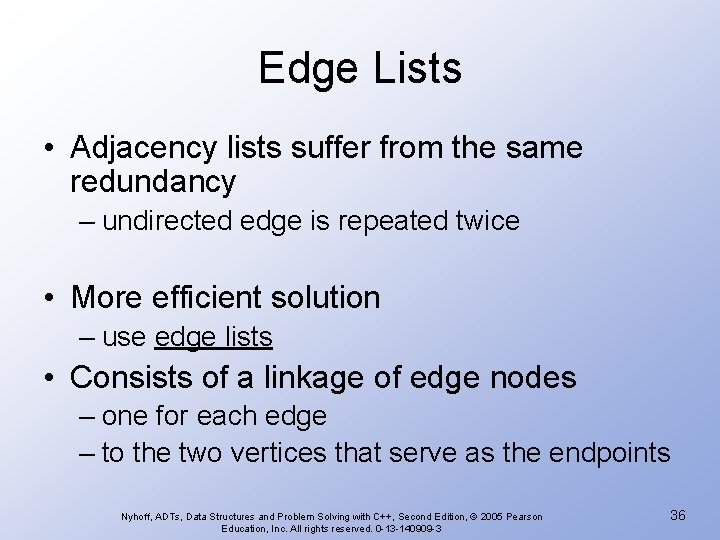 Edge Lists

• Adjacency lists suffer from the same redundancy
– undirected edge is repeated twice

• More efficient solution
– use edge lists

• Consists of a linkage of edge nodes
– one for each edge
– to the two vertices that serve as the endpoints

Nyhoff, ADTs, Data Structures and Problem Solving with C++, Second Edition, © 2005 Pearson Education, Inc. All rights reserved. 0-13-140909-3

36